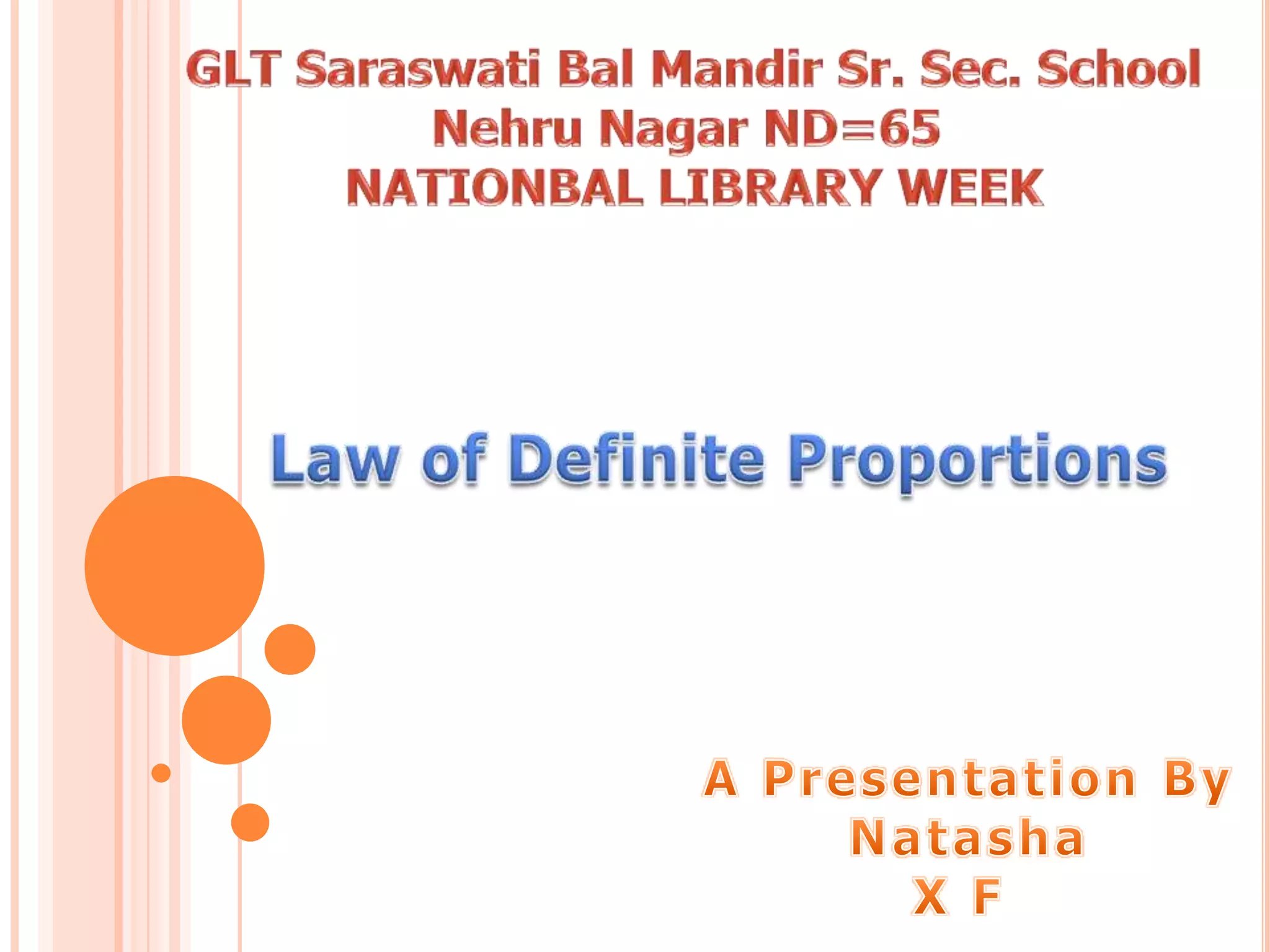 GLT Saraswati Bal Mandir Sr. Sec. School
Nehru Nagar ND=65
NATIONBAL LIBRARY WEEK

Law of Definite Proportions

A Presentation By
Natasha
X F